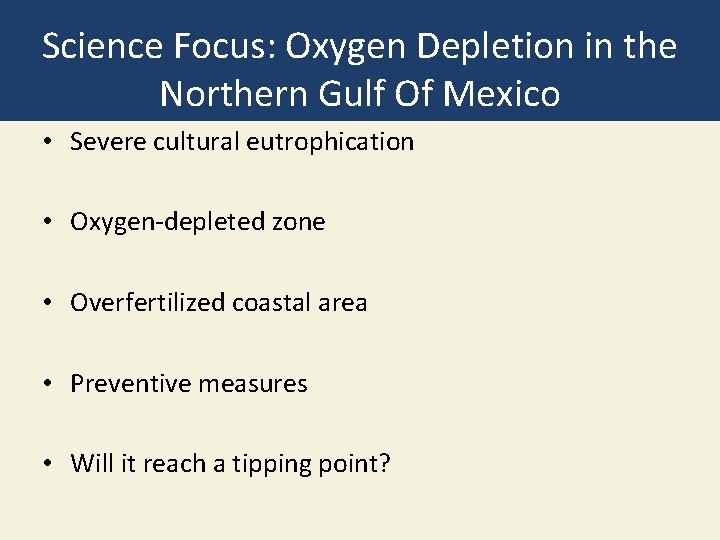 Science Focus: Oxygen Depletion in the Northern Gulf Of Mexico

• Severe cultural eutrophication

• Oxygen-depleted zone

• Overfertilized coastal area

• Preventive measures

• Will it reach a tipping point?